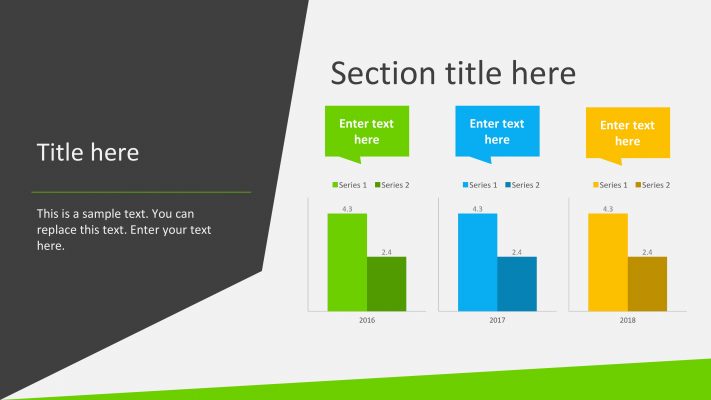 Title here

This is a sample text. You can replace this text. Enter your text here.

Section title here

Enter text here

Series 1 Series 2

4.3

2.4

2016

Enter text here

Series 1 Series 2

4.3

2.4

2017

Enter text here

Series 1 Series 2

4.3

2.4

2018